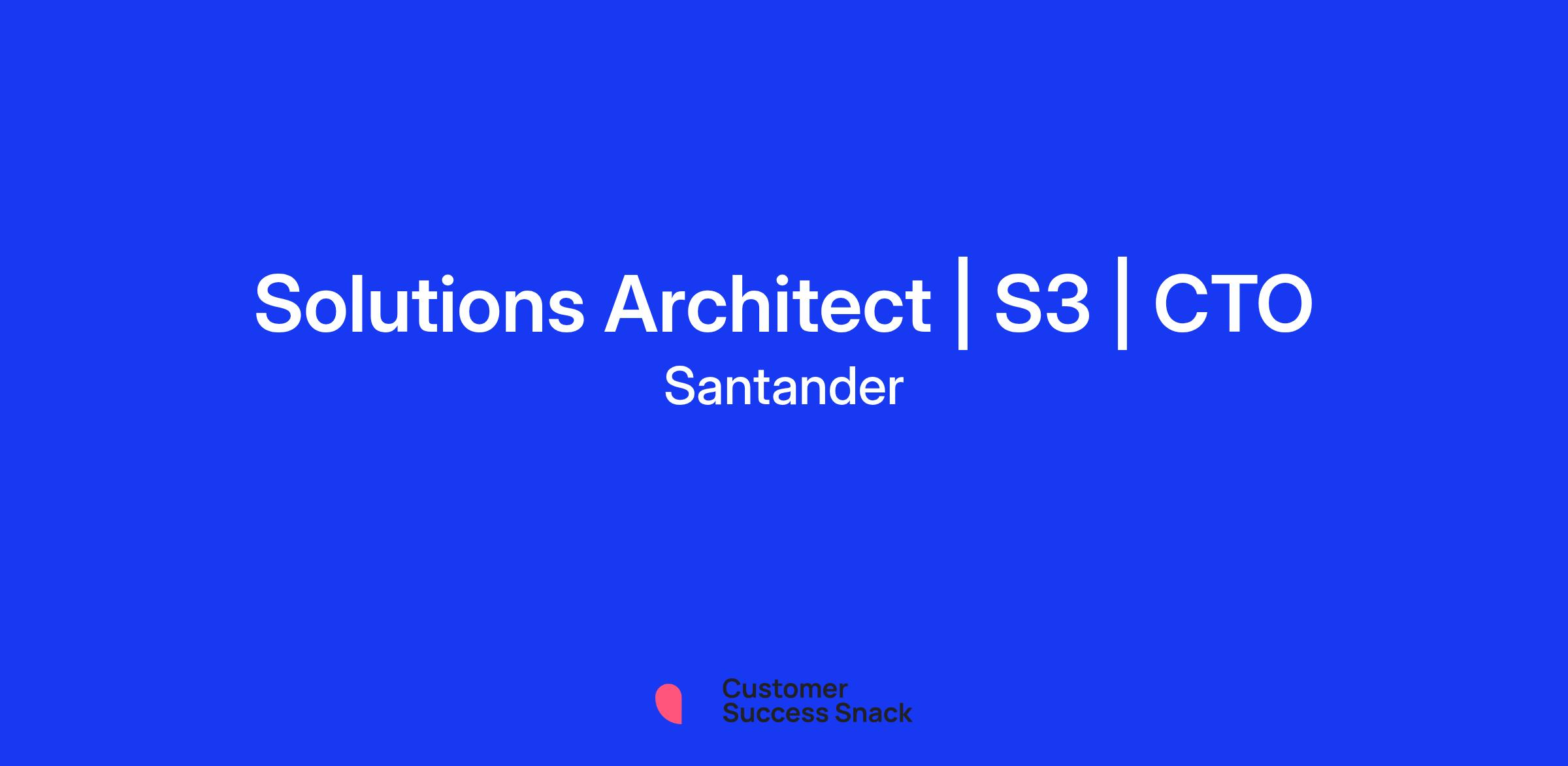 Solutions Architect | S3 | CTO
Santander

Customer
Success Snack